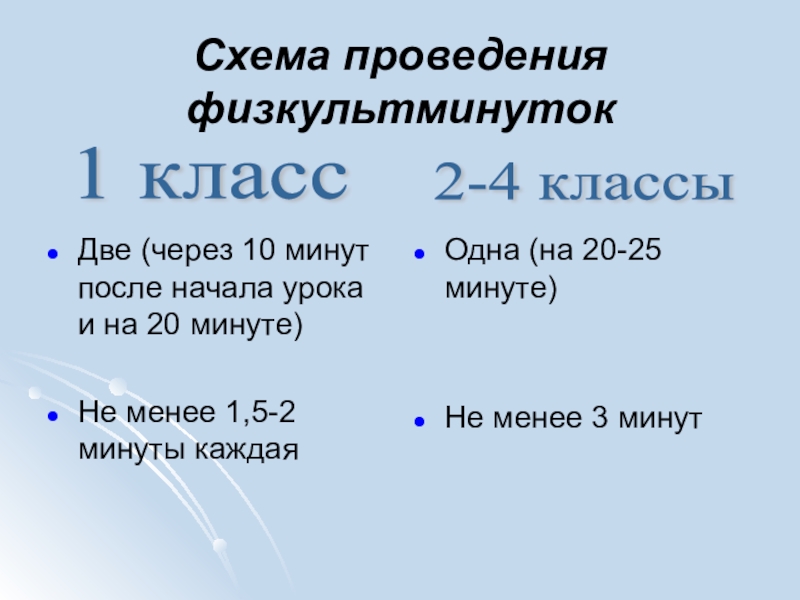 Схема проведения физкультминуток

1 класс

- Две (через 10 минут после начала урока и на 20 минуте)

- Не менее 1,5-2 минуты каждая

2-4 классы

- Одна (на 20-25 минуте)

- Не менее 3 минут